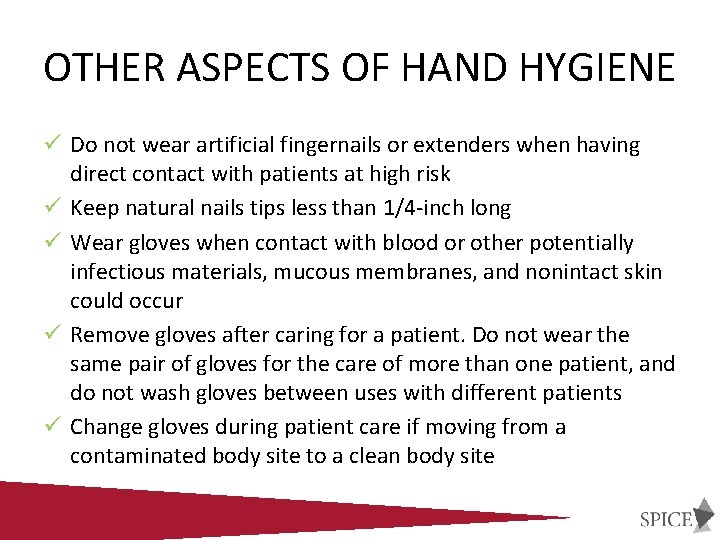 OTHER ASPECTS OF HAND HYGIENE

✓ Do not wear artificial fingernails or extenders when having direct contact with patients at high risk

✓ Keep natural nails tips less than 1/4-inch long

✓ Wear gloves when contact with blood or other potentially infectious materials, mucous membranes, and nonintact skin could occur

✓ Remove gloves after caring for a patient. Do not wear the same pair of gloves for the care of more than one patient, and do not wash gloves between uses with different patients

✓ Change gloves during patient care if moving from a contaminated body site to a clean body site

SPICE